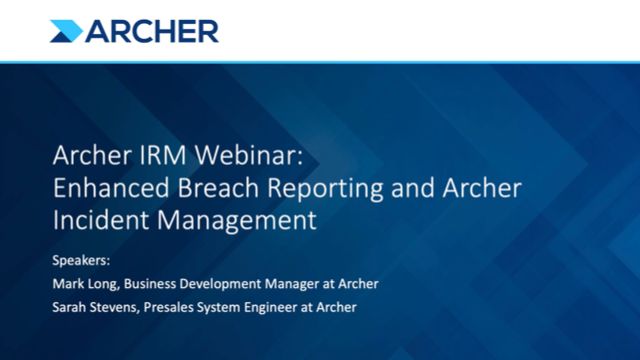 ARCHER

Archer IRM Webinar:
Enhanced Breach Reporting and Archer Incident Management

Speakers:
Mark Long, Business Development Manager at Archer
Sarah Stevens, Presales System Engineer at Archer